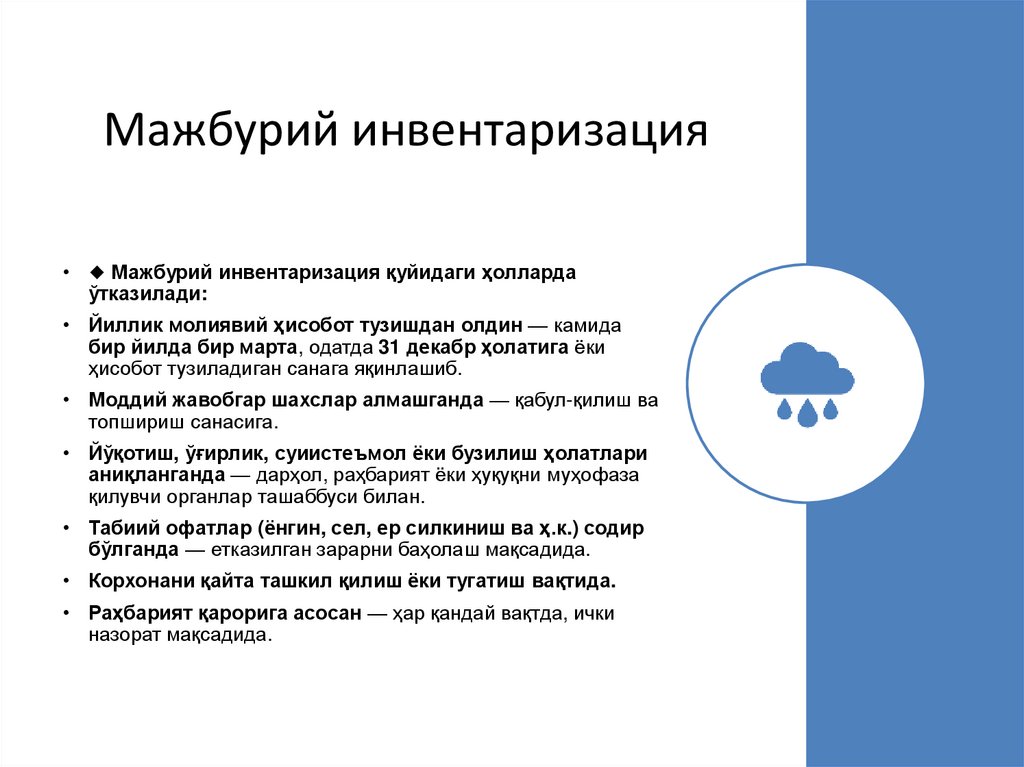 Мажбурий инвентаризация

• ◆ Мажбурий инвентаризация қуйидаги ҳолларда ўтказилади:
• Йиллик молиявий ҳисобот тузишдан олдин — камида бир йилда бир марта, одатда 31 декабр ҳолатига ёки ҳисобот тузиладиган санага яқинлашиб.
• Моддий жавобгар шахслар алмашганда — қабул-қилиш ва топшириш санасига.
• Йўқотиш, ўғирлик, суиистеъмол ёки бузилиш ҳолатлари аниқланганда — дарҳол, раҳбарият ёки ҳуқуқни муҳофаза қилувчи органлар ташаббуси билан.
• Табиий офатлар (ёнгин, сел, ер силкиниш ва ҳ.к.) содир бўлганда — етказилган зарарни баҳолаш мақсадида.
• Корхонани қайта ташкил қилиш ёки тугатиш вақтида.
• Раҳбарият қарорига асосан — ҳар қандай вақтда, ички назорат мақсадида.